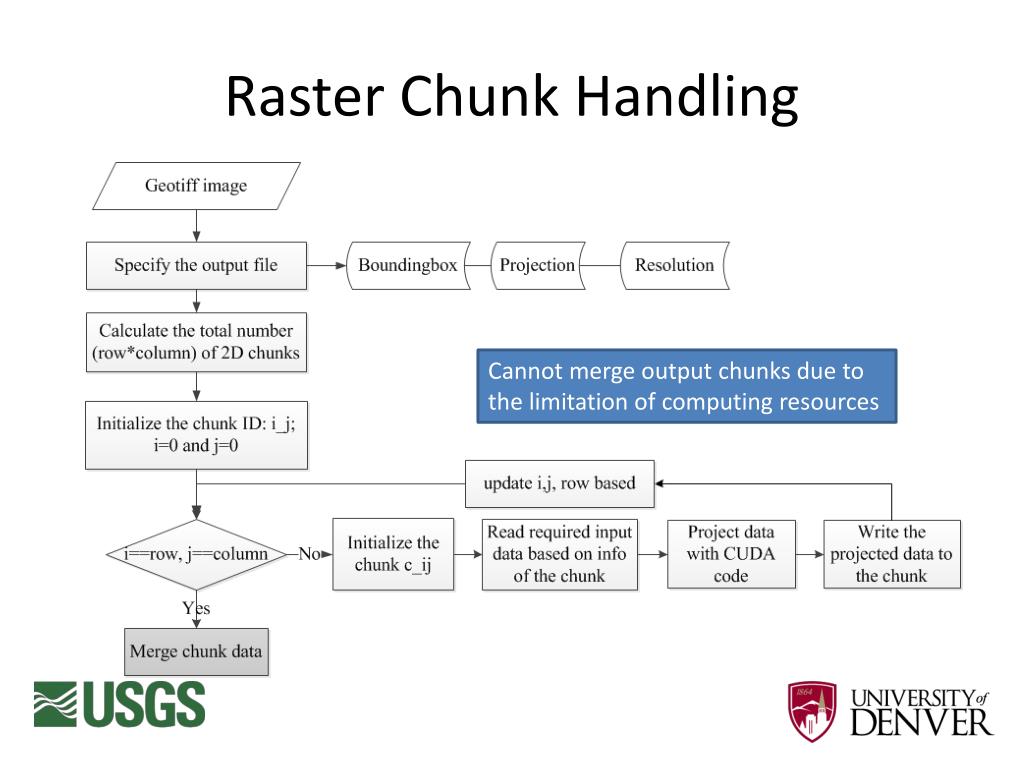 Raster Chunk Handling

Geotiff image

Specify the output file

Boundingbox

Projection

Resolution

Calculate the total number (row*column) of 2D chunks

Cannot merge output chunks due to the limitation of computing resources

Initialize the chunk ID: i_j; i=0 and j=0

update i,j, row based

i==row, j==column

No

Initialize the chunk c_ij

Read required input data based on info of the chunk

Project data with CUDA code

Write the projected data to the chunk

Yes

Merge chunk data

USGS

1864

UNIVERSITY of DENVER